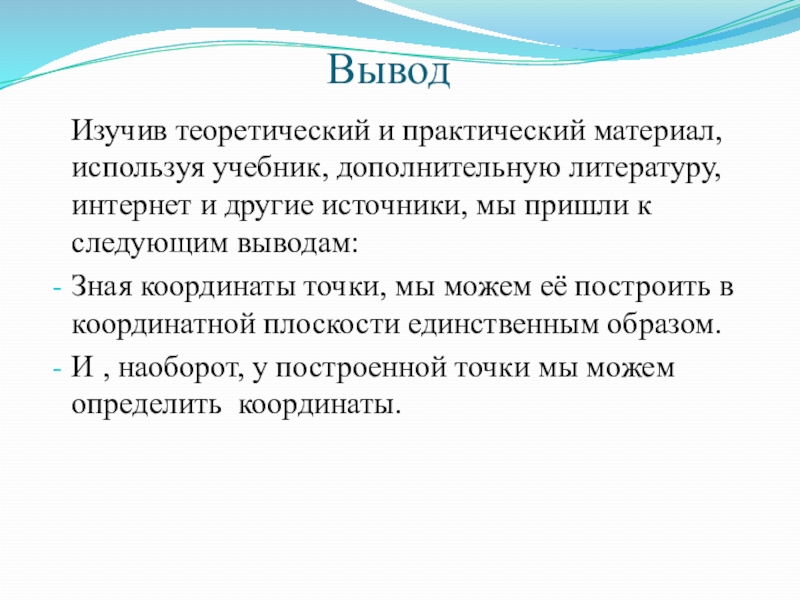 Вывод

Изучив теоретический и практический материал, используя учебник, дополнительную литературу, интернет и другие источники, мы пришли к следующим выводам:

- Зная координаты точки, мы можем её построить в координатной плоскости единственным образом.
- И , наоборот, у построенной точки мы можем определить  координаты.